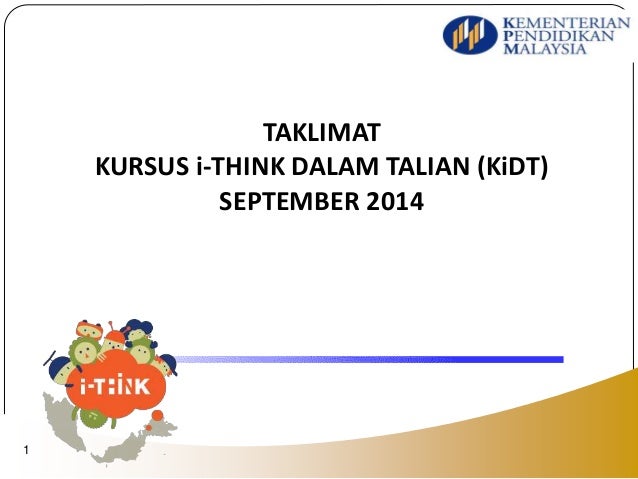 KEMENTERIAN PENDIDIKAN MALAYSIA

TAKLIMAT
KURSUS i-THINK DALAM TALIAN (KiDT)
SEPTEMBER 2014

i-THINK

1